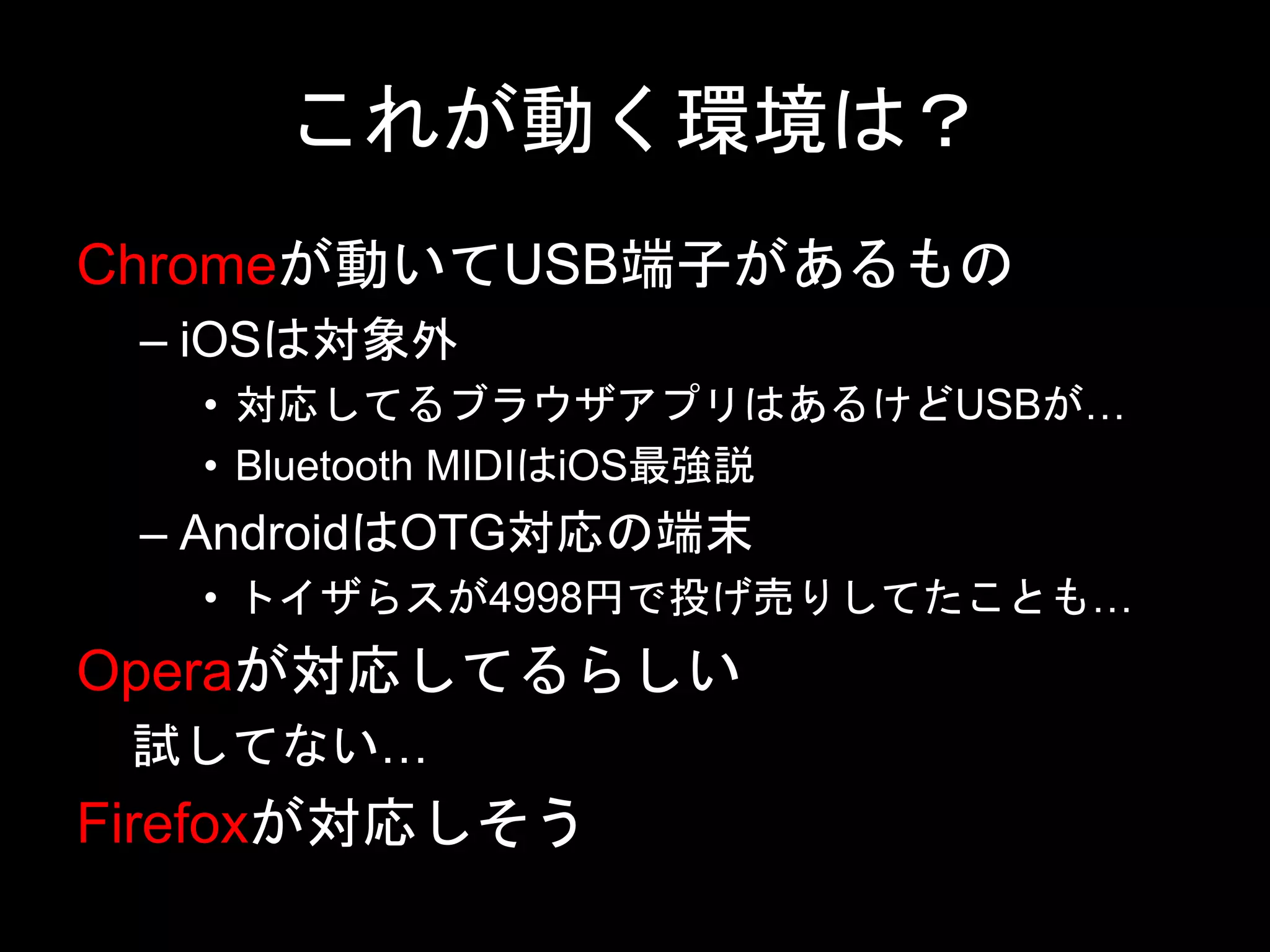 これが動く環境は？

Chromeが動いてUSB端子があるもの

– iOSは対象外

• 対応してるブラウザアプリはあるけどUSBが…

• Bluetooth MIDIはiOS最強説

– AndroidはOTG対応の端末

• トイザらスが4998円で投げ売りしてたことも…

Operaが対応してるらしい

試してない…

Firefoxが対応しそう